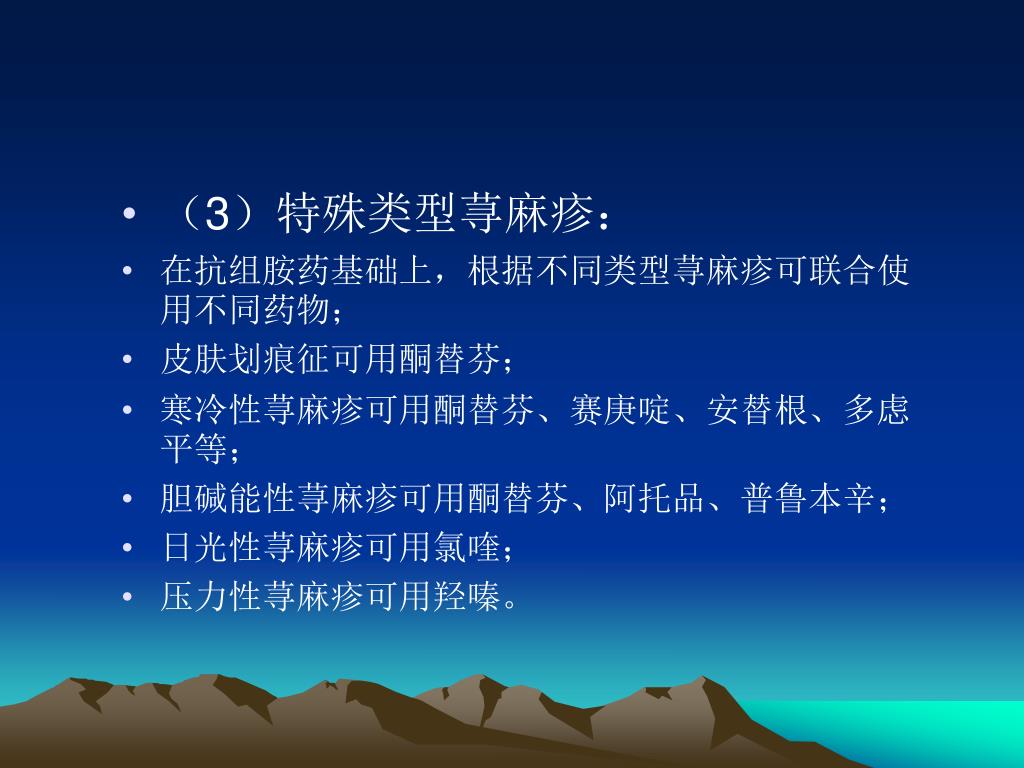 • （3）特殊类型荨麻疹：
• 在抗组胺药基础上，根据不同类型荨麻疹可联合使用不同药物；
• 皮肤划痕征可用酮替芬；
• 寒冷性荨麻疹可用酮替芬、赛庚啶、安替根、多虑平等；
• 胆碱能性荨麻疹可用酮替芬、阿托品、普鲁本辛；
• 日光性荨麻疹可用氯喹；
• 压力性荨麻疹可用羟嗪。